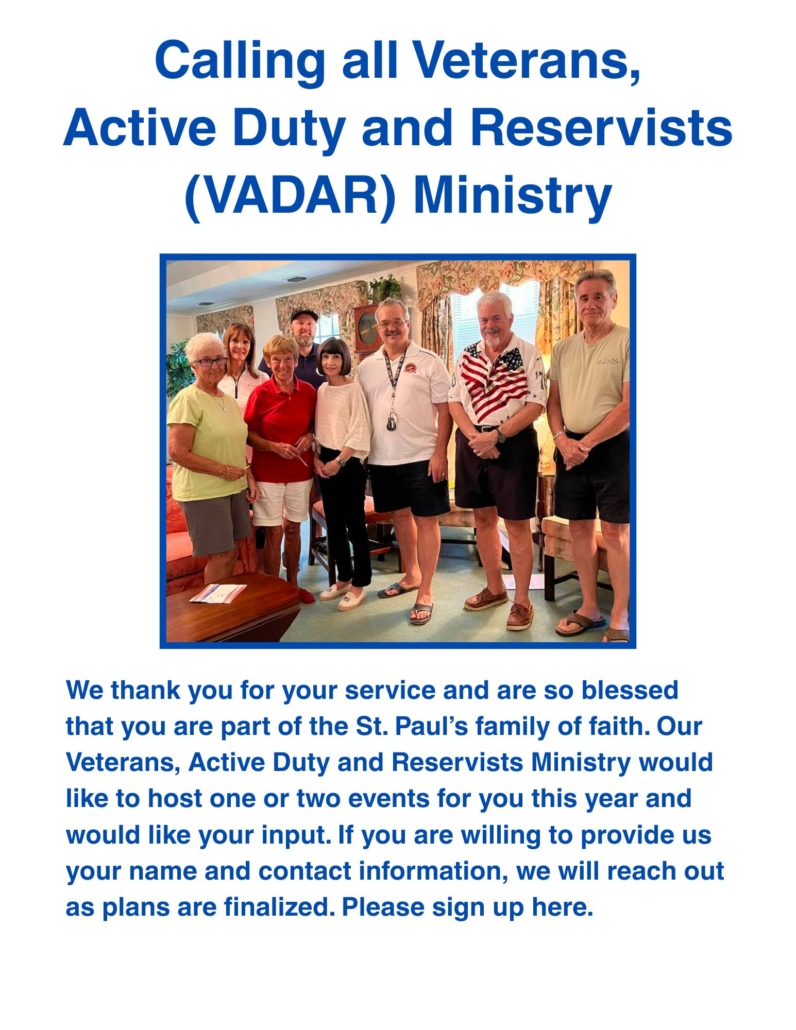 Calling all Veterans, Active Duty and Reservists (VADAR) Ministry

We thank you for your service and are so blessed that you are part of the St. Paul's family of faith. Our Veterans, Active Duty and Reservists Ministry would like to host one or two events for you this year and would like your input. If you are willing to provide us your name and contact information, we will reach out as plans are finalized. Please sign up here.